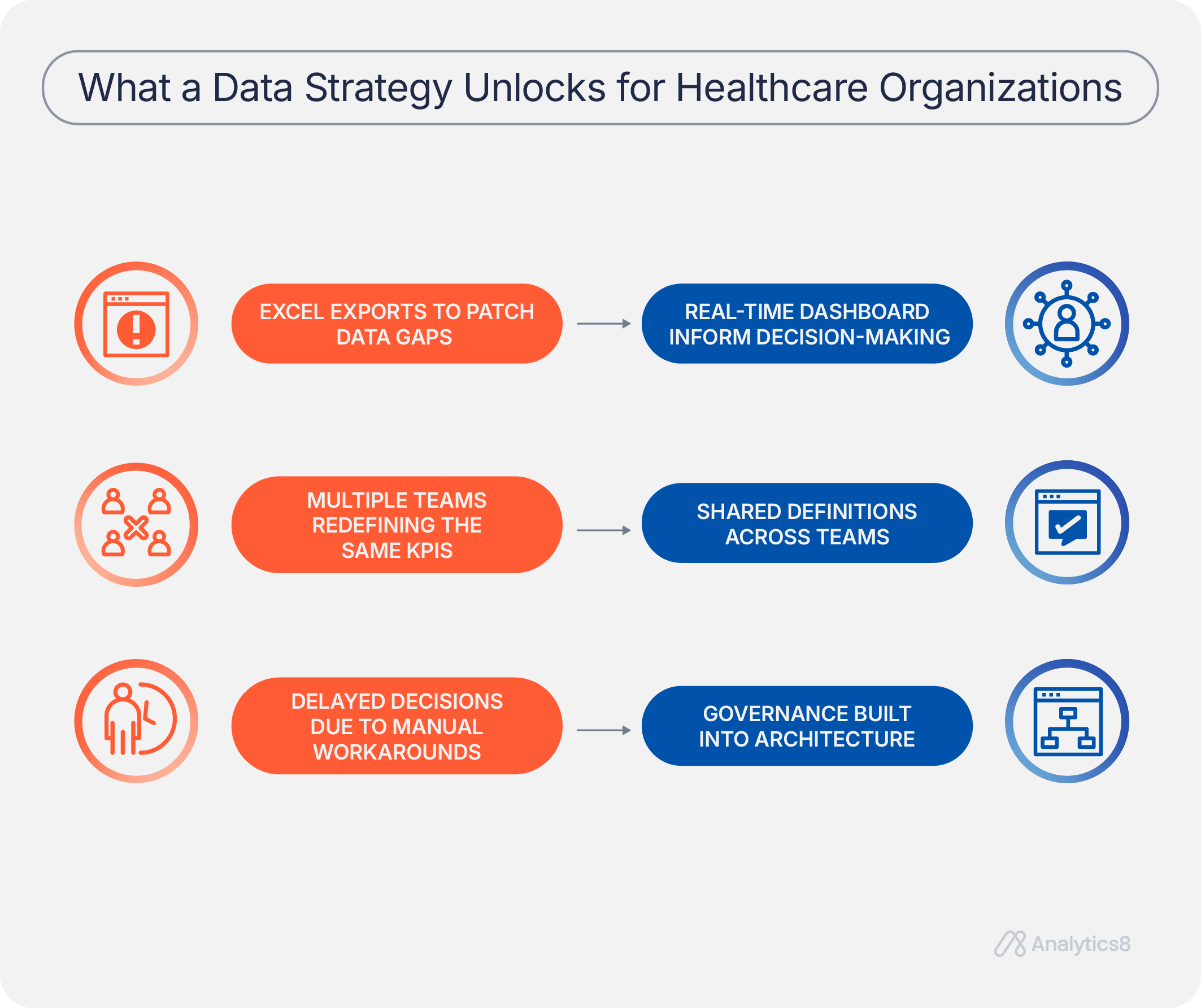 What a Data Strategy Unlocks for Healthcare Organizations

EXCEL EXPORTS TO PATCH DATA GAPS

REAL-TIME DASHBOARD INFORM DECISION-MAKING

MULTIPLE TEAMS REDEFINING THE SAME KPIS

SHARED DEFINITIONS ACROSS TEAMS

DELAYED DECISIONS DUE TO MANUAL WORKAROUNDS

GOVERNANCE BUILT INTO ARCHITECTURE

Analytics8